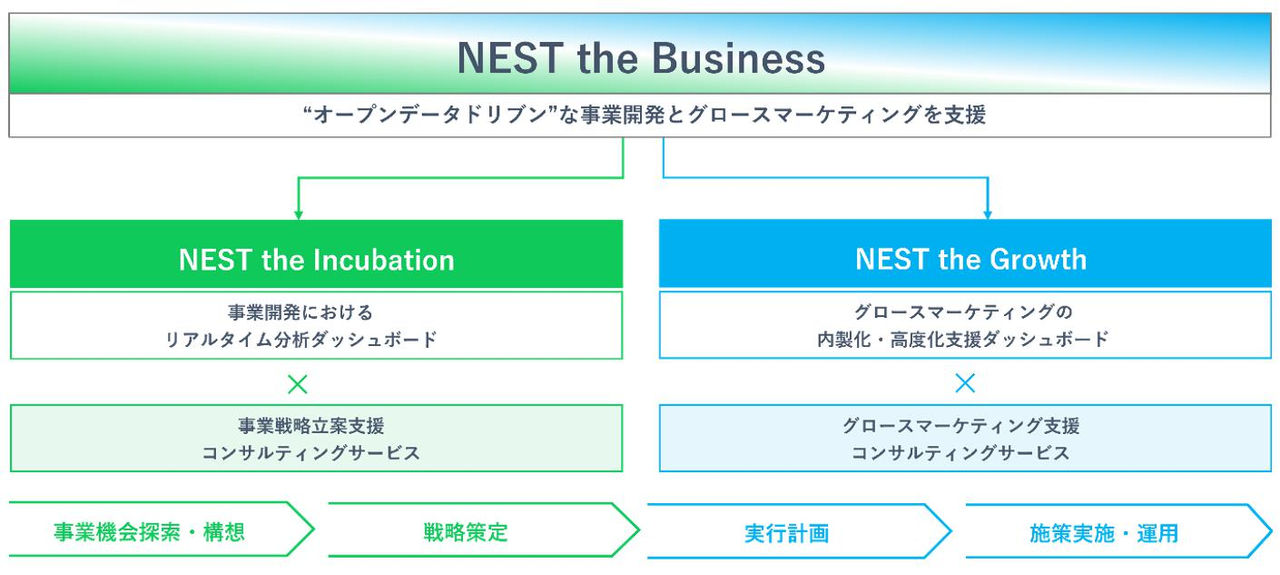 NEST the Business

“オープンデータドリブン”な事業開発とグロースマーケティングを支援

NEST the Incubation

事業開発における
リアルタイム分析ダッシュボード

×

事業戦略立案支援
コンサルティングサービス

NEST the Growth

グロースマーケティングの
内製化・高度化支援ダッシュボード

×

グロースマーケティング支援
コンサルティングサービス

事業機会探索・構想

戦略策定

実行計画

施策実施・運用